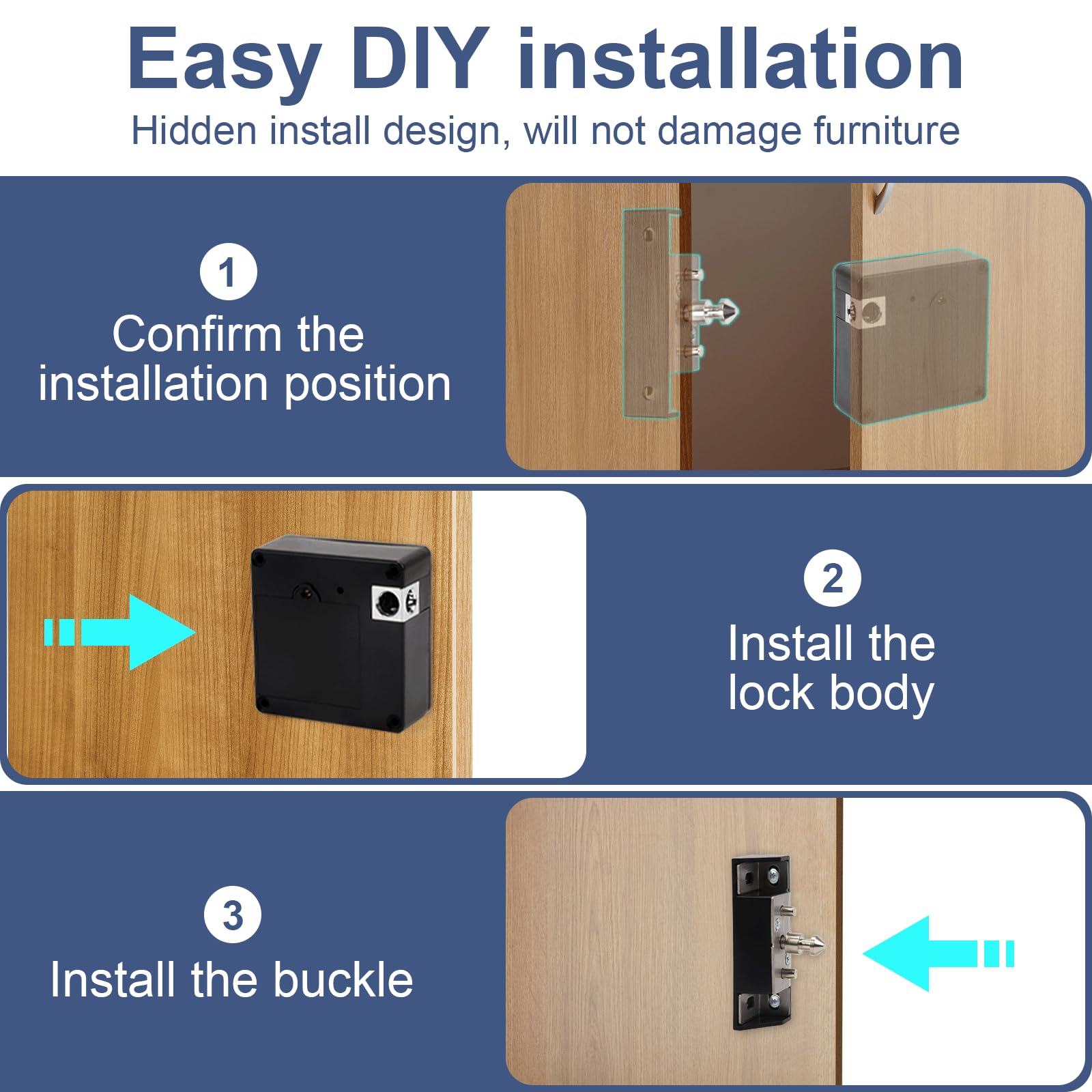 Easy DIY installation

Hidden install design, will not damage furniture

1

Confirm the installation position

2

Install the lock body

3

Install the buckle